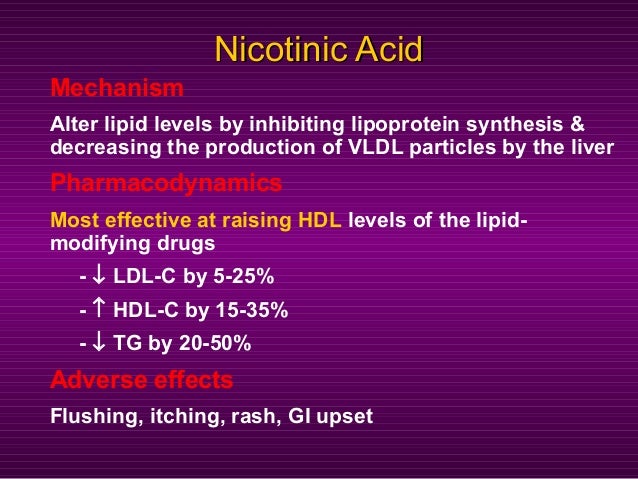 Nicotinic Acid

Mechanism

Alter lipid levels by inhibiting lipoprotein synthesis & decreasing the production of VLDL particles by the liver

Pharmacodynamics

Most effective at raising HDL levels of the lipid-modifying drugs

- ↓ LDL-C by 5-25%

- ↑ HDL-C by 15-35%

- ↓ TG by 20-50%

Adverse effects

Flushing, itching, rash, GI upset